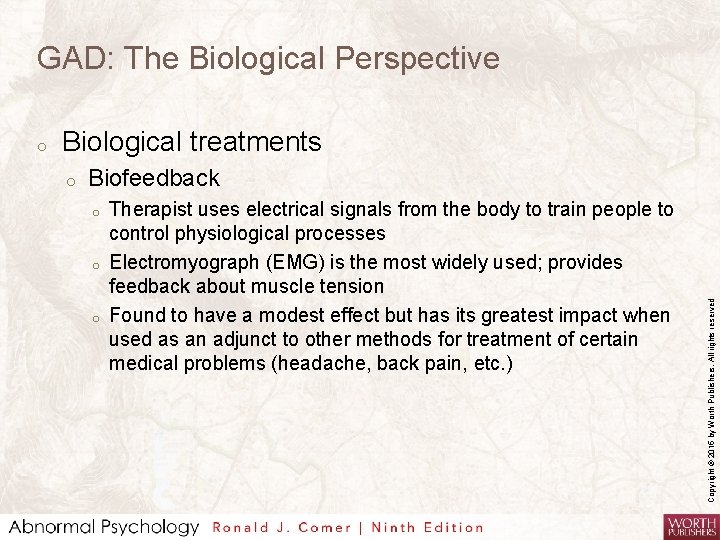 GAD: The Biological Perspective

o Biological treatments

o Biofeedback

o Therapist uses electrical signals from the body to train people to control physiological processes

o Electromyograph (EMG) is the most widely used; provides feedback about muscle tension

o Found to have a modest effect but has its greatest impact when used as an adjunct to other methods for treatment of certain medical problems (headache, back pain, etc.)

Copyright © 2016 by Worth Publishers. All rights reserved

Abnormal Psychology Ronald J. Comer | Ninth Edition

WORTH PUBLISHERS